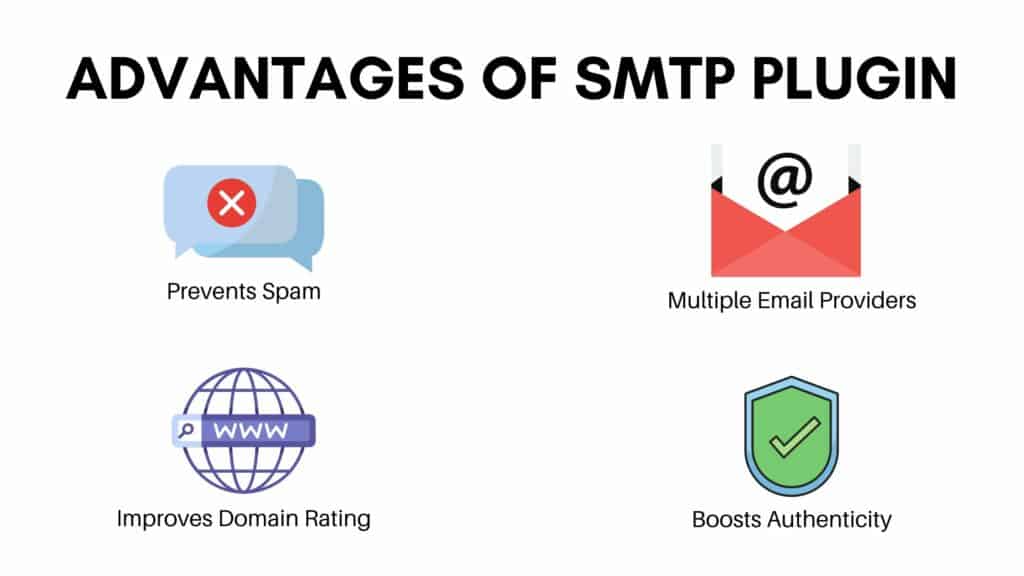 ADVANTAGES OF SMTP PLUGIN

Prevents Spam

@

Multiple Email Providers

WWW

Improves Domain Rating

Boosts Authenticity